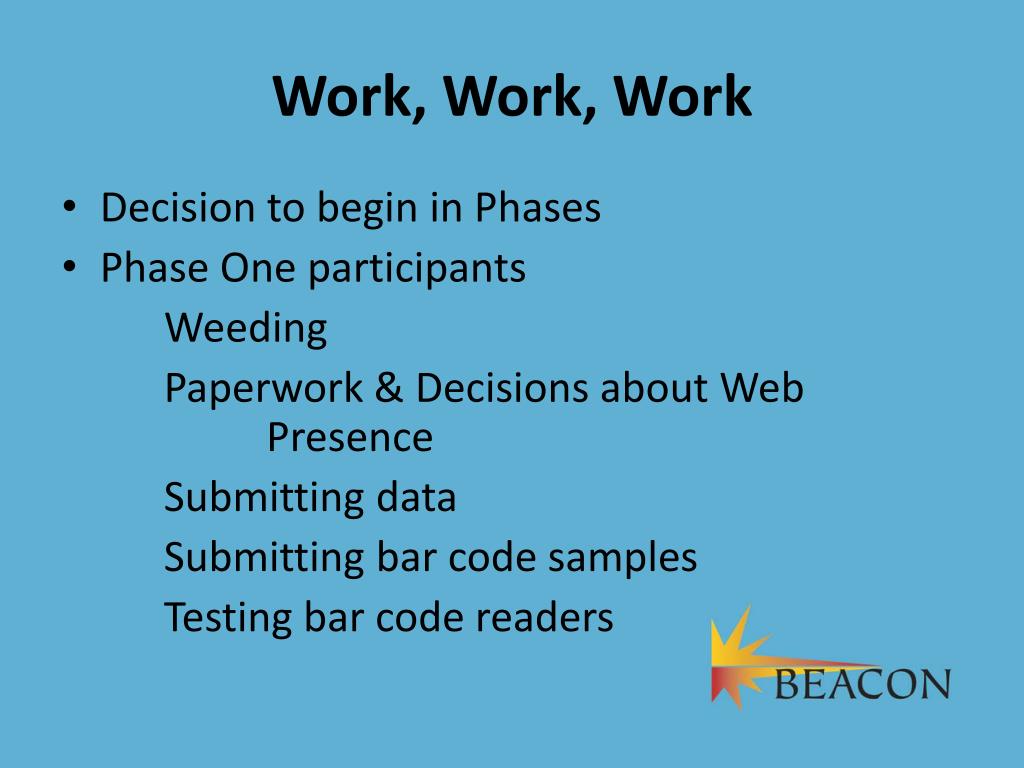 Work, Work, Work

• Decision to begin in Phases
• Phase One participants
Weeding
Paperwork & Decisions about Web Presence
Submitting data
Submitting bar code samples
Testing bar code readers

BEACON